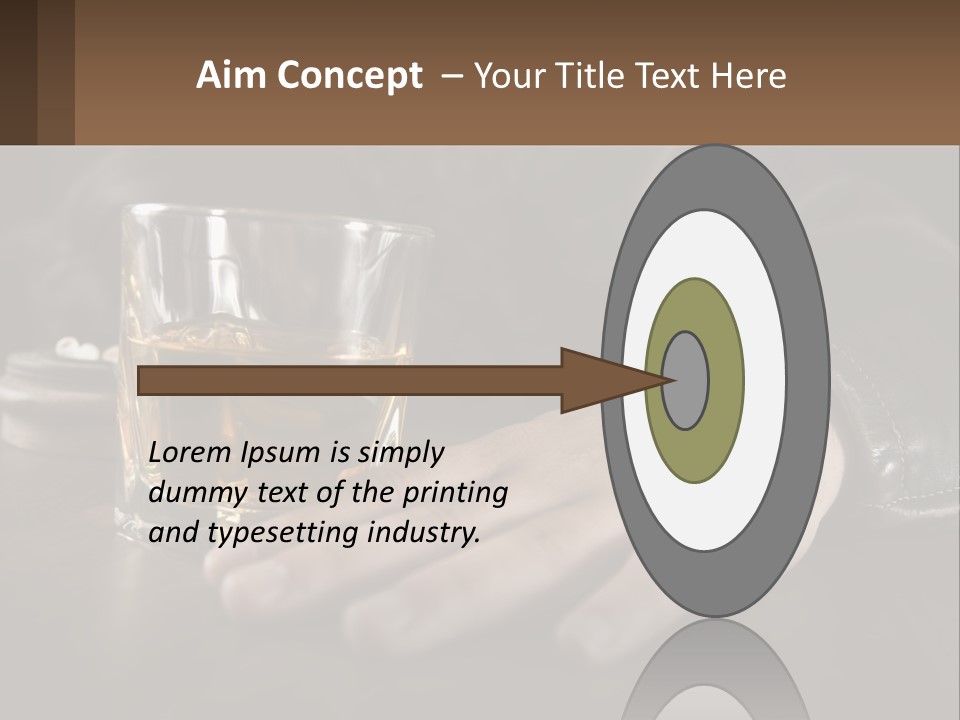 Aim Concept – Your Title Text Here

Lorem Ipsum is simply dummy text of the printing and typesetting industry.